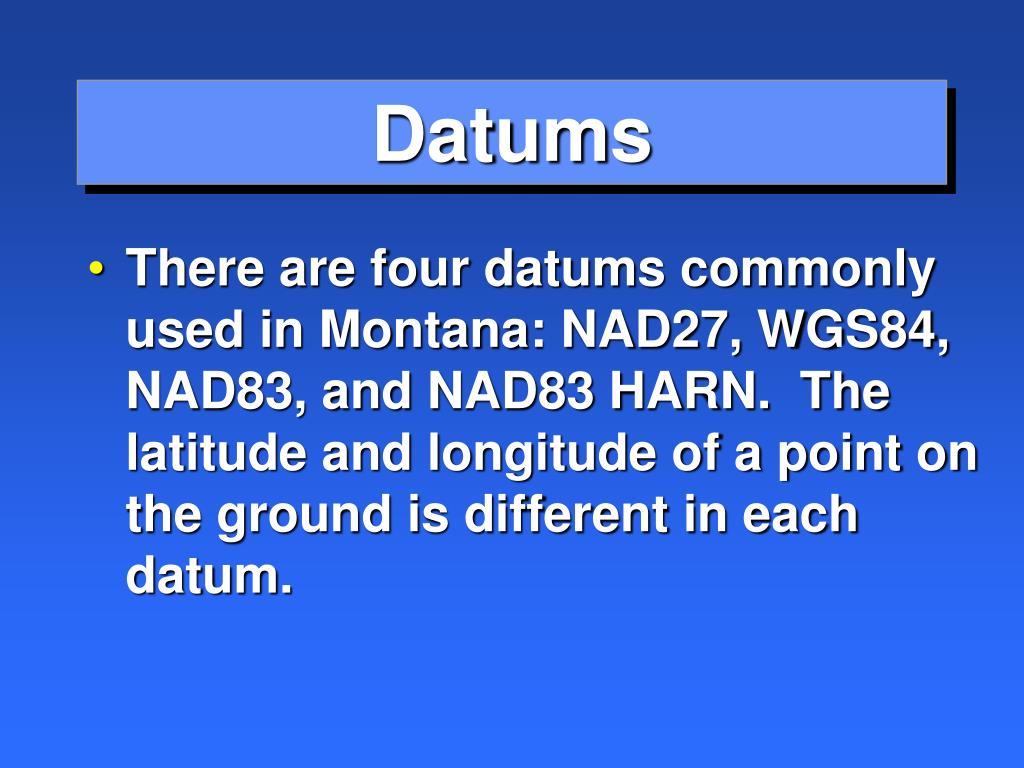 Datums

• There are four datums commonly used in Montana: NAD27, WGS84, NAD83, and NAD83 HARN. The latitude and longitude of a point on the ground is different in each datum.